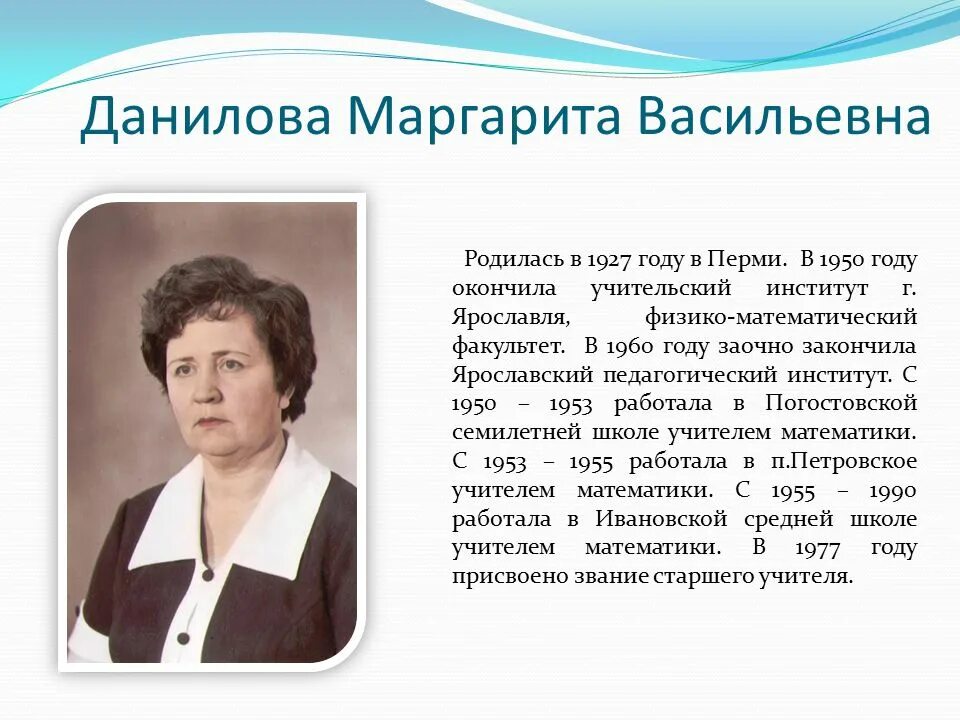 Данилова Маргарита Васильевна

Родилась в 1927 году в Перми. В 1950 году окончила учительский институт г. Ярославля, физико-математический факультет. В 1960 году заочно закончила Ярославский педагогический институт. С 1950 – 1953 работала в Погостовской семилетней школе учителем математики. С 1953 – 1955 работала в п.Петровское учителем математики. С 1955 – 1990 работала в Ивановской средней школе учителем математики. В 1977 году присвоено звание старшего учителя.